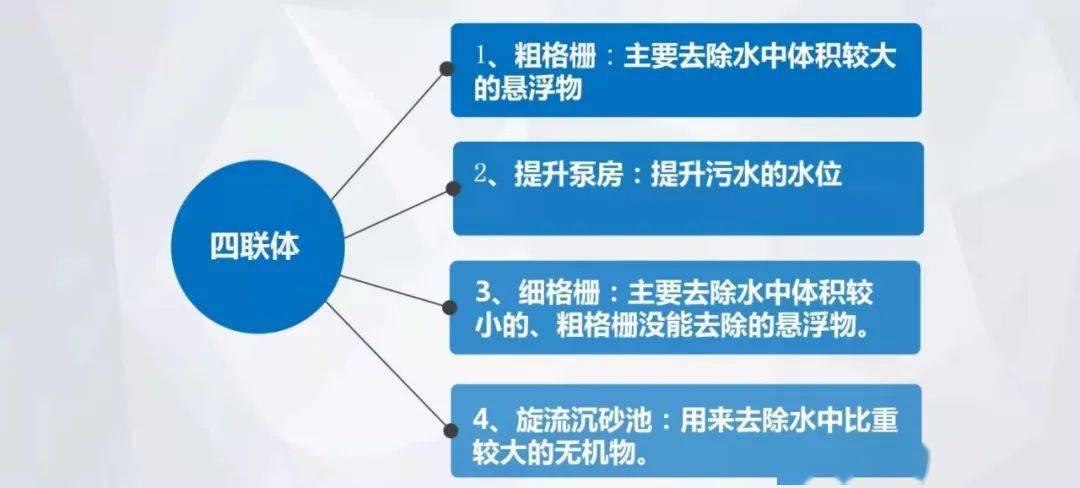 四联体

1、粗格栅：主要去除水中体积较大的悬浮物

2、提升泵房：提升污水的水位

3、细格栅：主要去除水中体积较小的、粗格栅没能去除的悬浮物。

4、旋流沉砂池：用来去除水中比重较大的无机物。